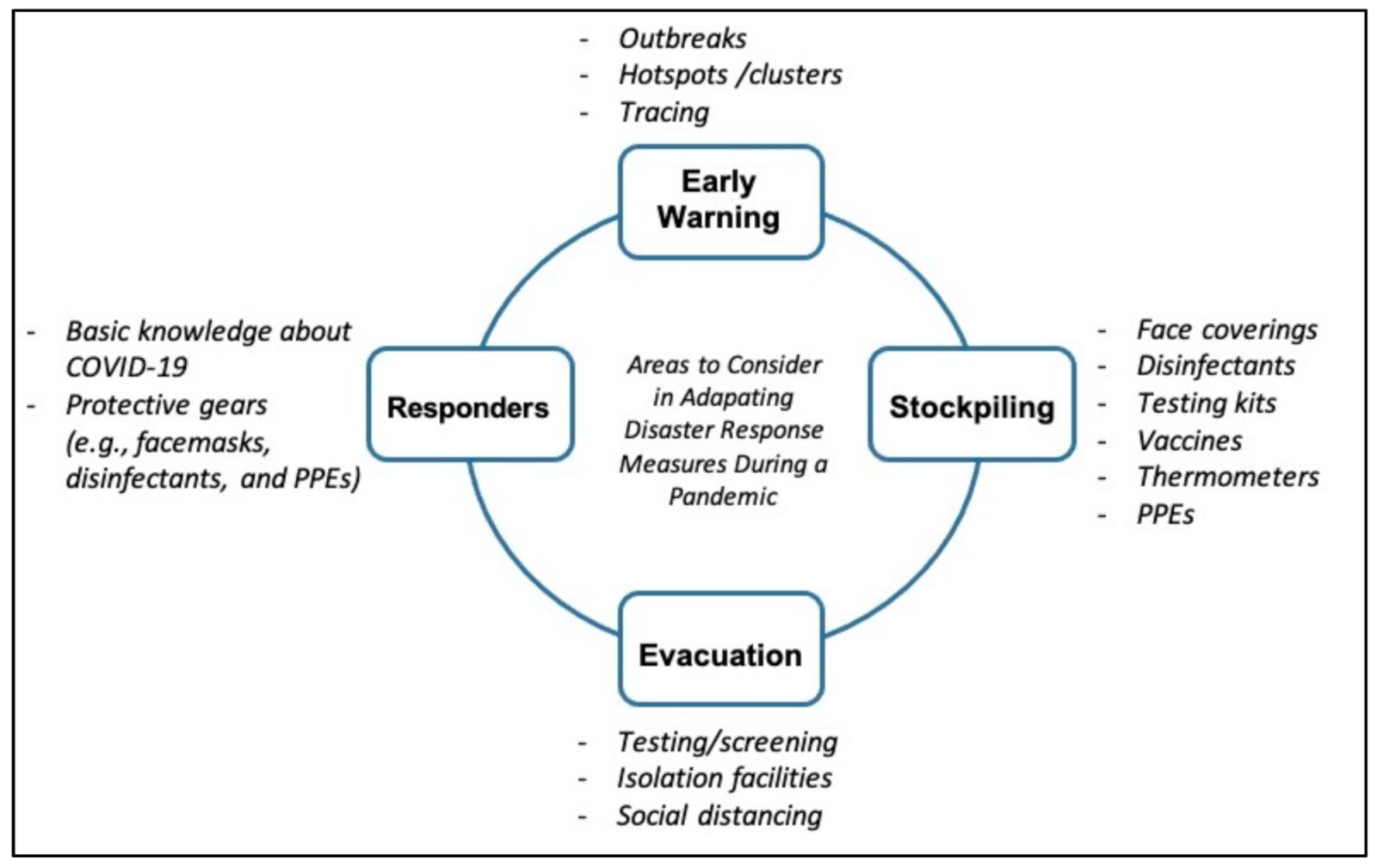 - Outbreaks
- Hotspots /clusters
- Tracing

Early Warning

- Basic knowledge about COVID-19
- Protective gears (e.g., facemasks, disinfectants, and PPEs)

Responders

Areas to Consider in Adapating Disaster Response Measures During a Pandemic

Stockpiling

- Face coverings
- Disinfectants
- Testing kits
- Vaccines
- Thermometers
- PPEs

Evacuation

- Testing/screening
- Isolation facilities
- Social distancing